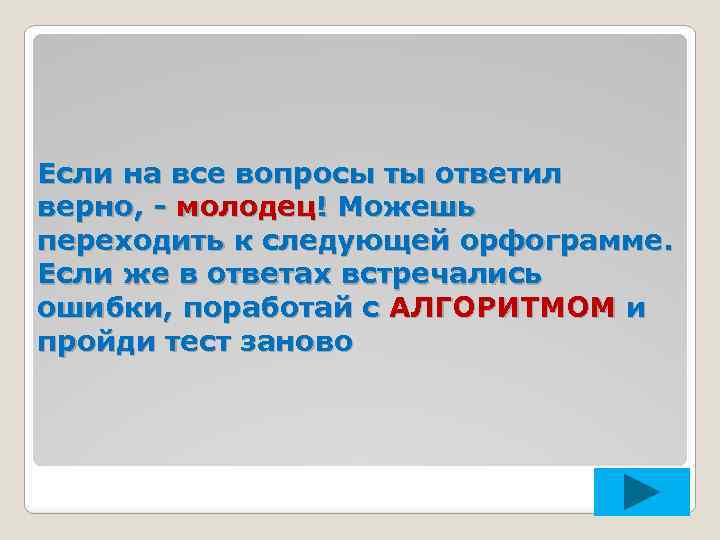 Если на все вопросы ты ответил верно, - молодец! Можешь переходить к следующей орфограмме. Если же в ответах встречались ошибки, поработай с АЛГОРИТМОМ и пройди тест заново